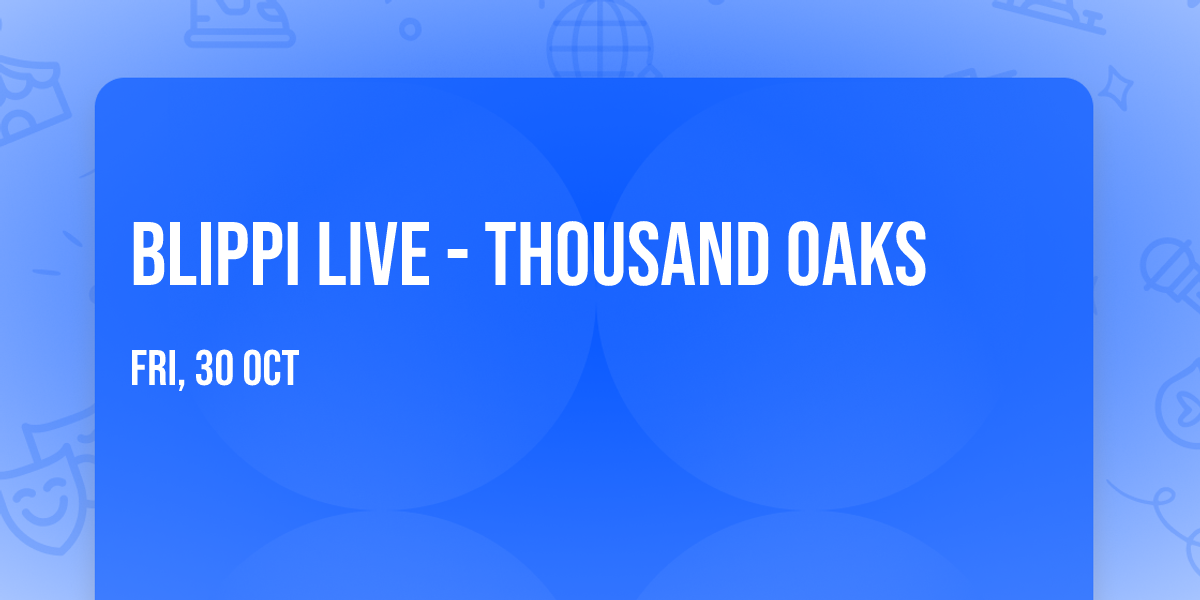 BLIPPI LIVE - THOUSAND OAKS

FRI, 30 OCT